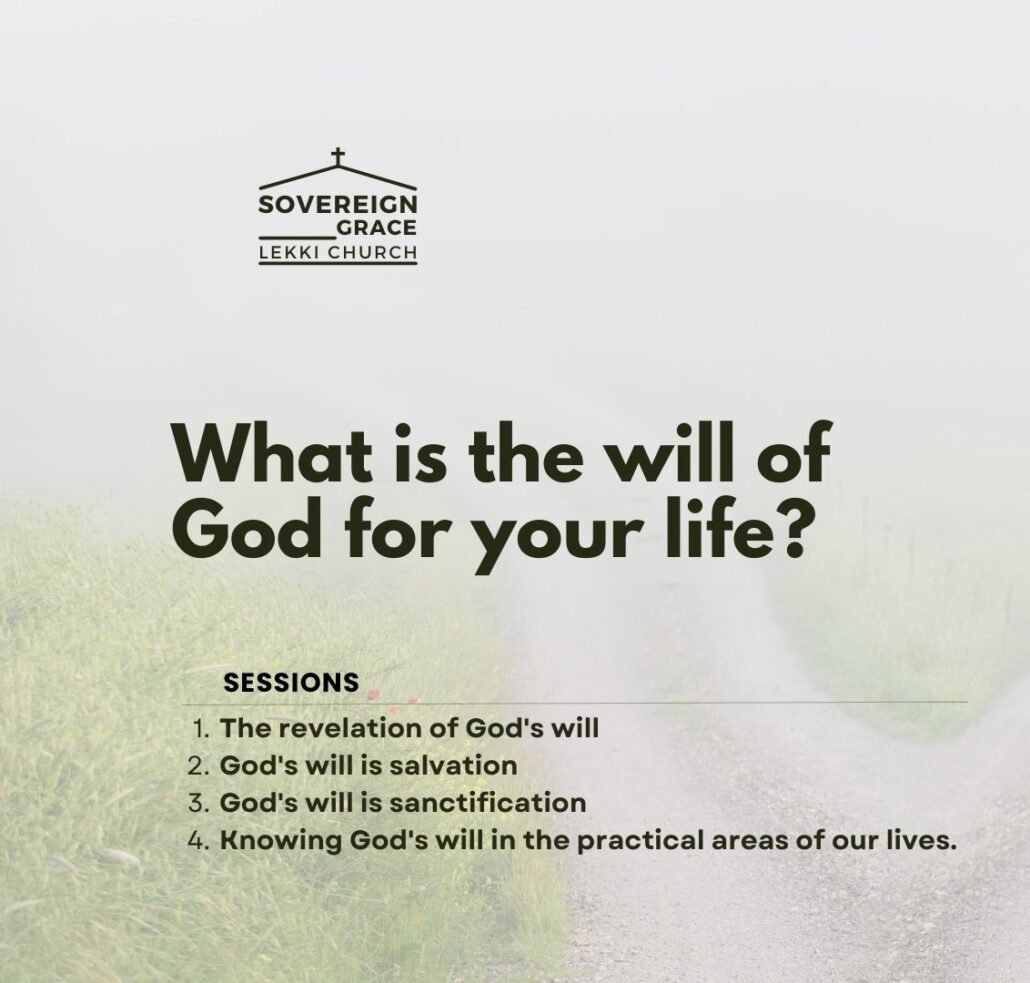 SOVEREIGN
GRACE
LEKKI CHURCH

What is the will of God for your life?

SESSIONS

1. The revelation of God's will
2. God's will is salvation
3. God's will is sanctification
4. Knowing God's will in the practical areas of our lives.